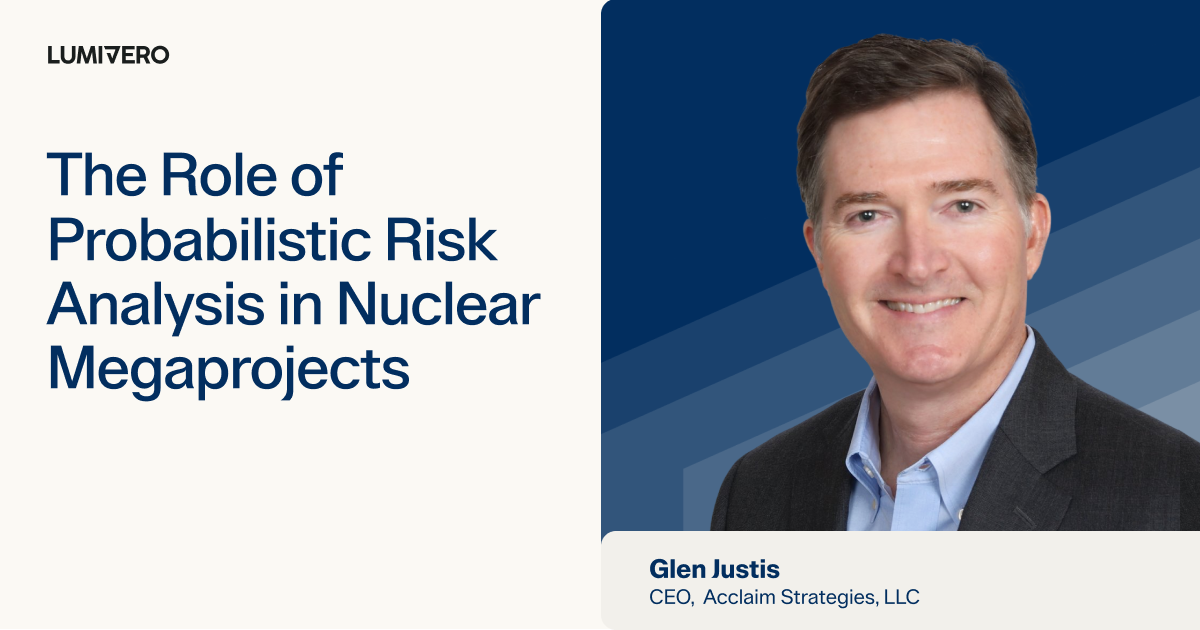 LUMIVERO

The Role of Probabilistic Risk Analysis in Nuclear Megaprojects

Glen Justis
CEO, Acclaim Strategies, LLC